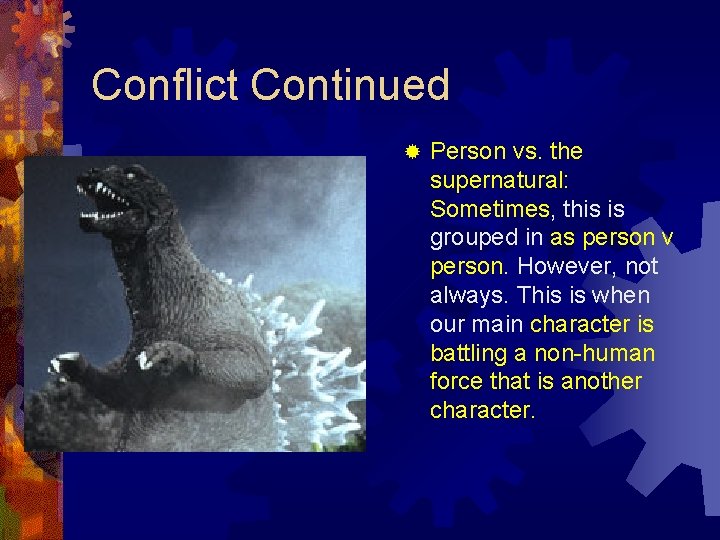 Conflict Continued

Person vs. the supernatural: Sometimes, this is grouped in as person v person. However, not always. This is when our main character is battling a non-human force that is another character.